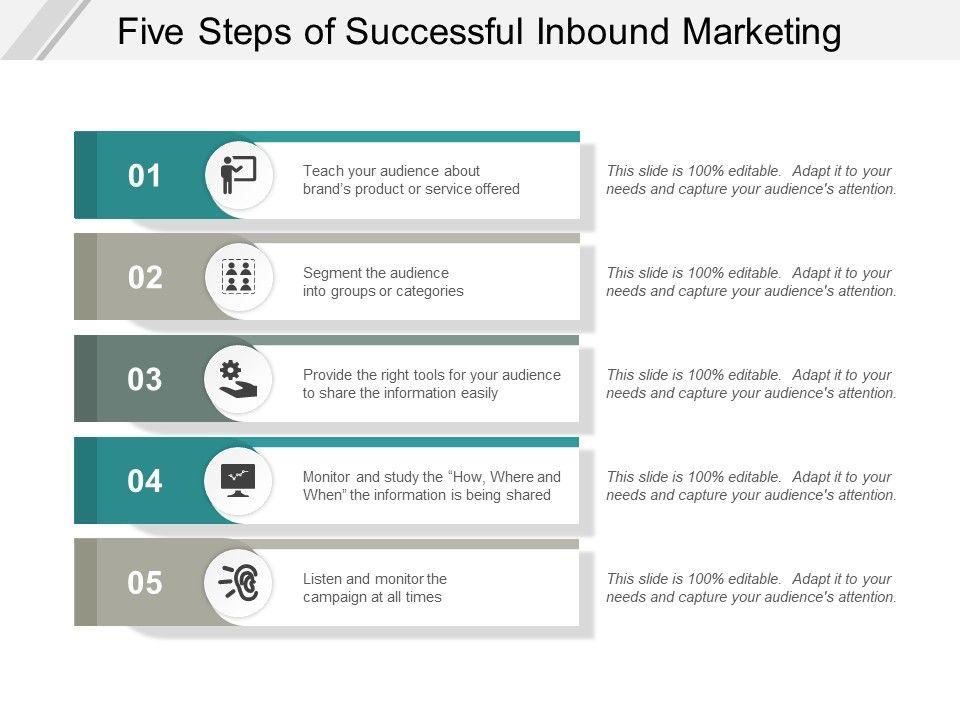 Five Steps of Successful Inbound Marketing

01

Teach your audience about brand's product or service offered

This slide is 100% editable. Adapt it to your needs and capture your audience's attention.

02

Segment the audience into groups or categories

This slide is 100% editable. Adapt it to your needs and capture your audience's attention.

03

Provide the right tools for your audience to share the information easily

This slide is 100% editable. Adapt it to your needs and capture your audience's attention.

04

Monitor and study the "How, Where and When" the information is being shared

This slide is 100% editable. Adapt it to your needs and capture your audience's attention.

05

Listen and monitor the campaign at all times

This slide is 100% editable. Adapt it to your needs and capture your audience's attention.